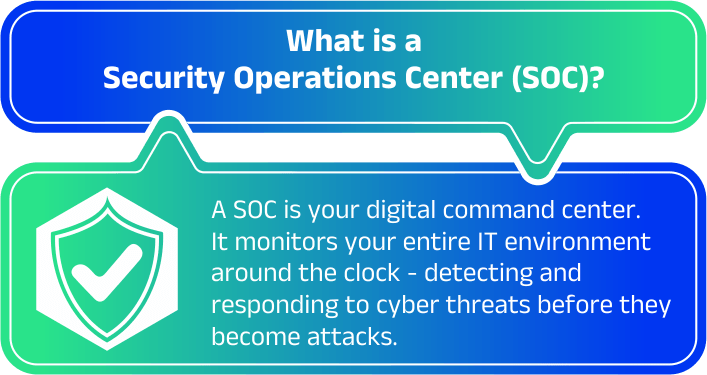 What is a
Security Operations Center (SOC)?

A SOC is your digital command center. It monitors your entire IT environment around the clock - detecting and responding to cyber threats before they become attacks.